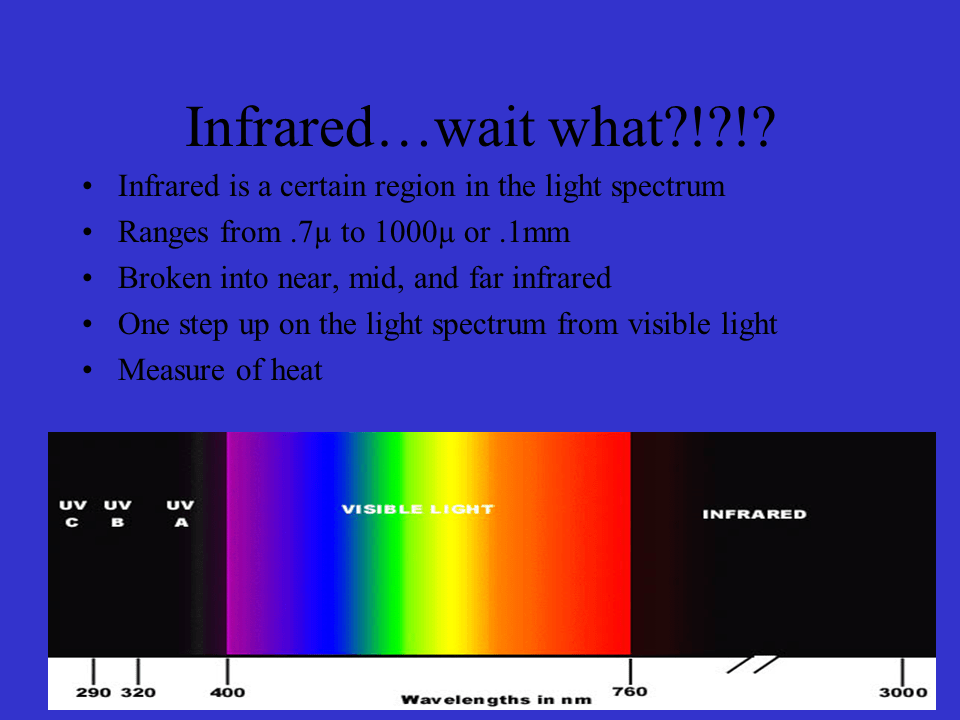 Infrared…wait what?!?!?

• Infrared is a certain region in the light spectrum
• Ranges from .7μ to 1000μ or .1mm
• Broken into near, mid, and far infrared
• One step up on the light spectrum from visible light
• Measure of heat

UV C UV B UV A

VISIBLE LIGHT

INFRARED

290 320 400 760 3000

Wavelengths in nm